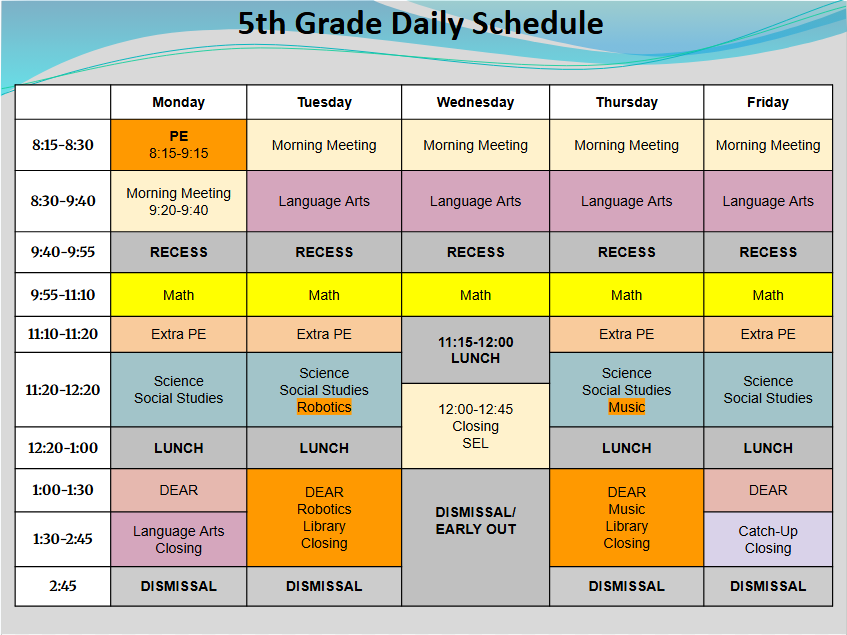 5th Grade Daily Schedule

| | Monday | Tuesday | Wednesday | Thursday | Friday |
|---|---|---|---|---|---|
| 8:15-8:30 | PE 8:15-9:15 | Morning Meeting | Morning Meeting | Morning Meeting | Morning Meeting |
| 8:30-9:40 | Morning Meeting 9:20-9:40 | Language Arts | Language Arts | Language Arts | Language Arts |
| 9:40-9:55 | RECESS | RECESS | RECESS | RECESS | RECESS |
| 9:55-11:10 | Math | Math | Math | Math | Math |
| 11:10-11:20 | Extra PE | Extra PE | 11:15-12:00 LUNCH | Extra PE | Extra PE |
| 11:20-12:20 | Science Social Studies | Science Social Studies Robotics | 12:00-12:45 Closing SEL | Science Social Studies Music | Science Social Studies |
| 12:20-1:00 | LUNCH | LUNCH | | LUNCH | LUNCH |
| 1:00-1:30 | DEAR | DEAR Robotics Library Closing | DISMISSAL/ EARLY OUT | DEAR Music Library Closing | DEAR |
| 1:30-2:45 | Language Arts Closing | | | | Catch-Up Closing |
| 2:45 | DISMISSAL | DISMISSAL | | DISMISSAL | DISMISSAL |